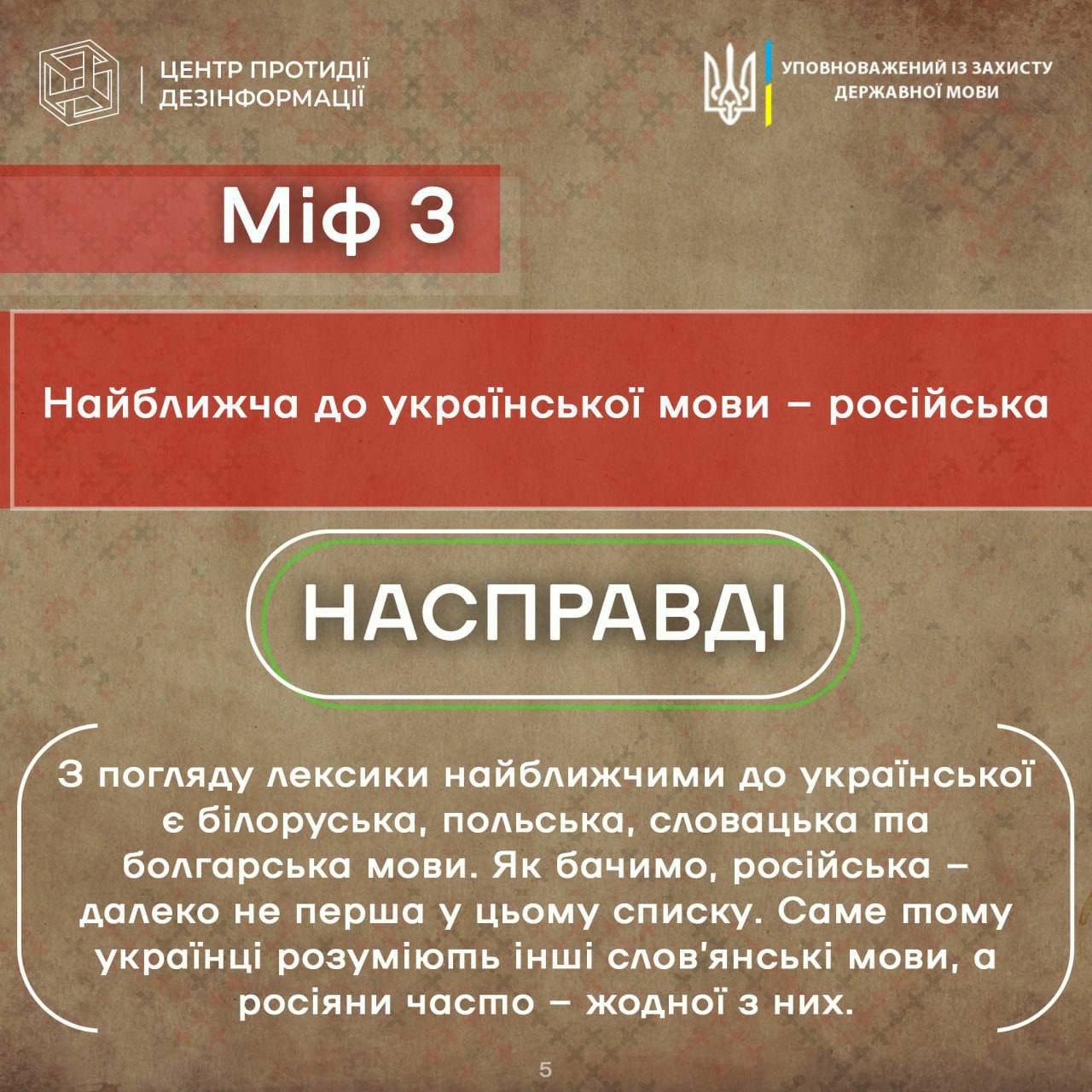 ЦЕНТР ПРОТИДІЇ ДЕЗІНФОРМАЦІЇ

УПОВНОВАЖЕНИЙ ІЗ ЗАХИСТУ ДЕРЖАВНОЇ МОВИ

Міф 3

Найближча до української мови – російська

НАСПРАВДІ

З погляду лексики найближчими до української є білоруська, польська, словацька та болгарська мови. Як бачимо, російська – далеко не перша у цьому списку. Саме тому українці розуміють інші слов'янські мови, а росіяни часто – жодної з них.

5